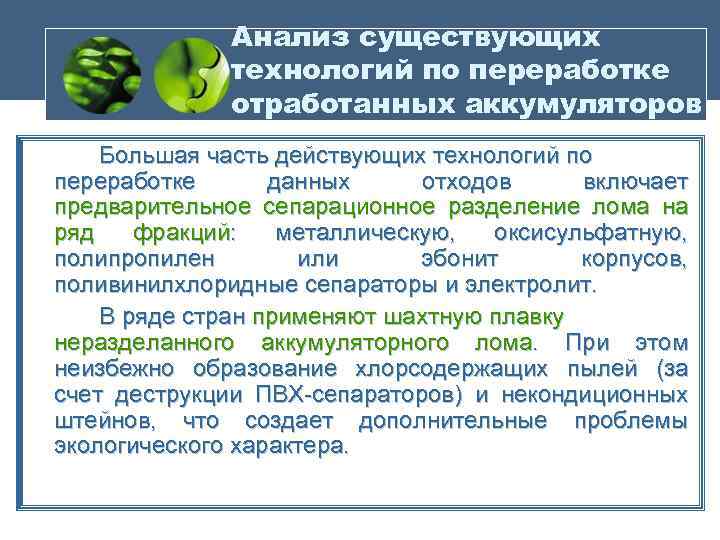 Анализ существующих технологий по переработке отработанных аккумуляторов

Большая часть действующих технологий по переработке данных отходов включает предварительное сепарационное разделение лома на ряд фракций: металлическую, оксисульфатную, полипропилен или эбонит корпусов, поливинилхлоридные сепараторы и электролит.

В ряде стран применяют шахтную плавку неразделанного аккумуляторного лома. При этом неизбежно образование хлорсодержащих пылей (за счет деструкции ПВХ-сепараторов) и некондиционных штейнов, что создает дополнительные проблемы экологического характера.